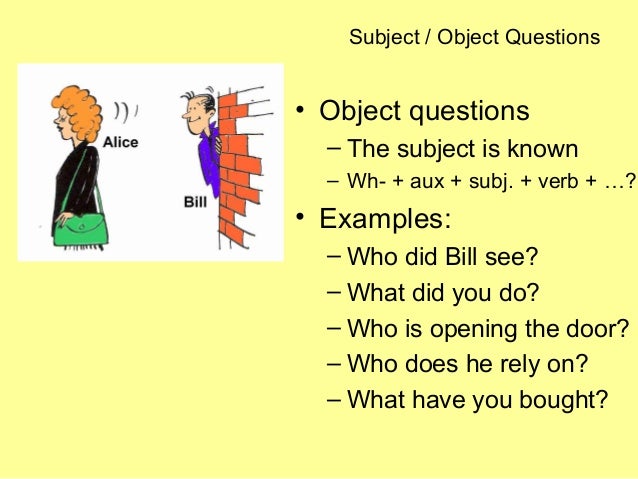 Subject / Object Questions

Alice

Bill

• Object questions
– The subject is known
– Wh- + aux + subj. + verb + …?

• Examples:
– Who did Bill see?
– What did you do?
– Who is opening the door?
– Who does he rely on?
– What have you bought?